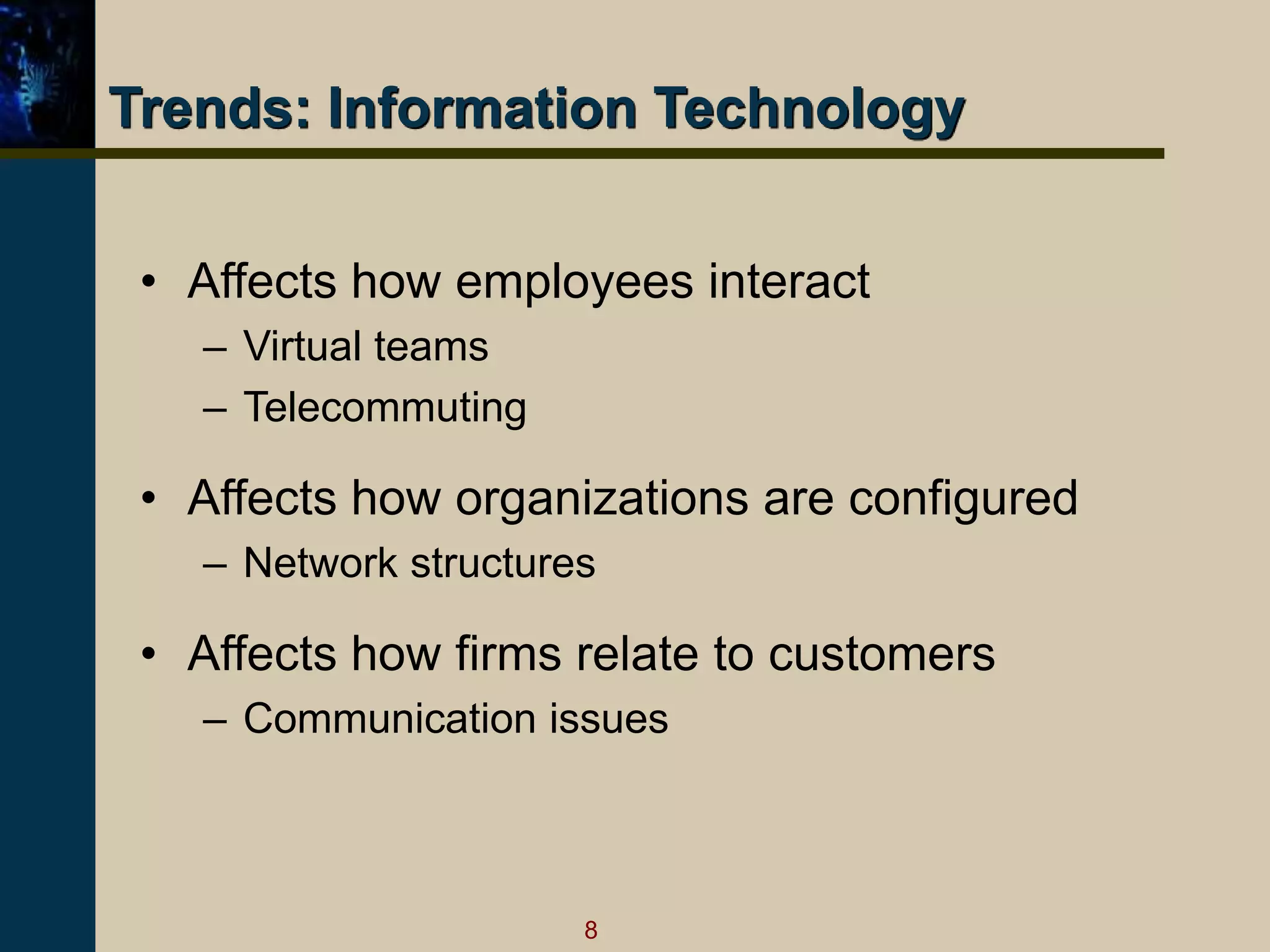 Trends: Information Technology

• Affects how employees interact
  – Virtual teams
  – Telecommuting

• Affects how organizations are configured
  – Network structures

• Affects how firms relate to customers
  – Communication issues

8